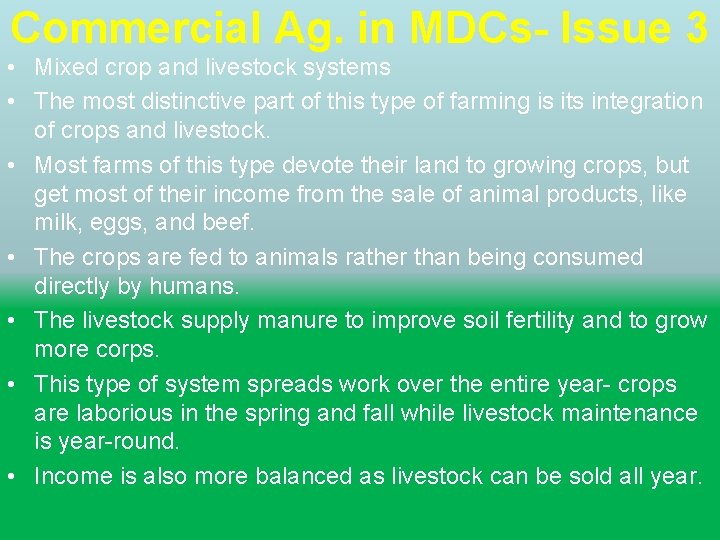 Commercial Ag. in MDCs- Issue 3

• Mixed crop and livestock systems
• The most distinctive part of this type of farming is its integration of crops and livestock.
• Most farms of this type devote their land to growing crops, but get most of their income from the sale of animal products, like milk, eggs, and beef.
• The crops are fed to animals rather than being consumed directly by humans.
• The livestock supply manure to improve soil fertility and to grow more corps.
• This type of system spreads work over the entire year- crops are laborious in the spring and fall while livestock maintenance is year-round.
• Income is also more balanced as livestock can be sold all year.